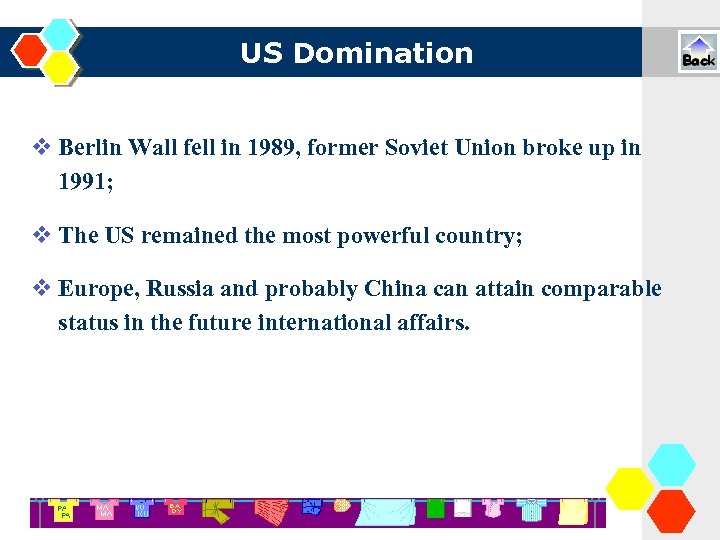 US Domination

Back

❖ Berlin Wall fell in 1989, former Soviet Union broke up in 1991;

❖ The US remained the most powerful country;

❖ Europe, Russia and probably China can attain comparable status in the future international affairs.

PA PA
MA MA
RU RU
BA BY